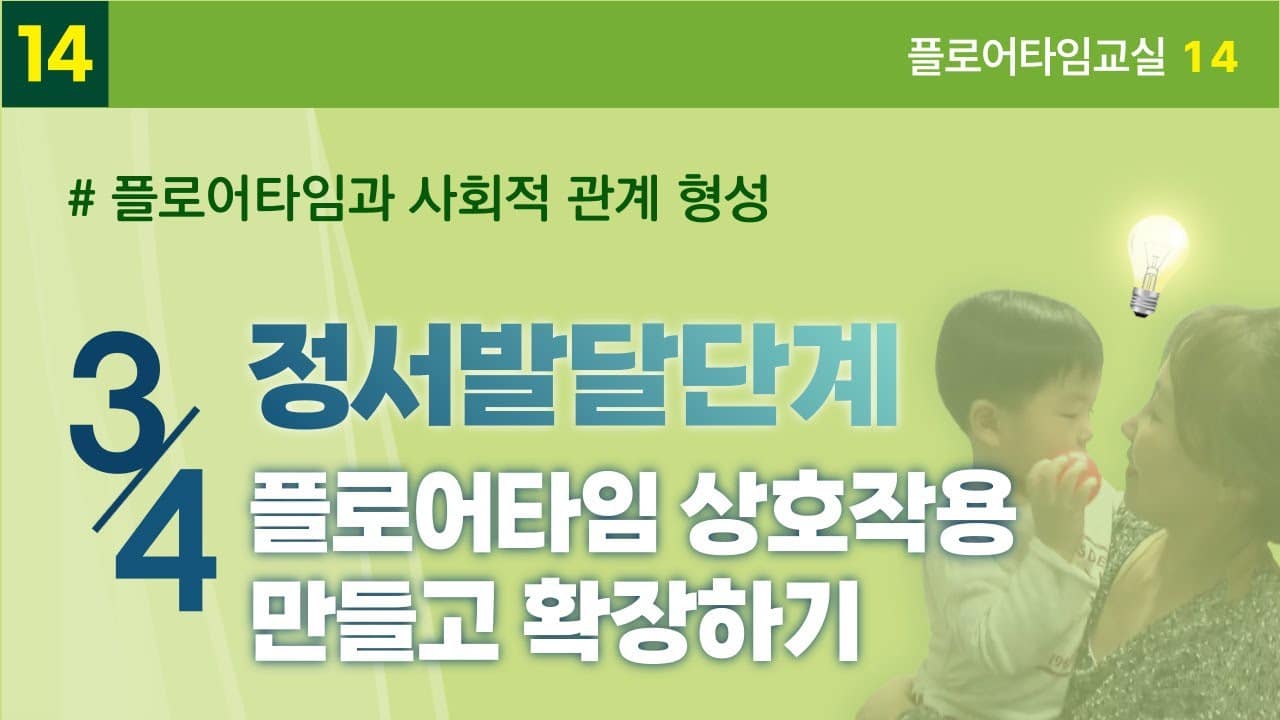 14

플로어타임교실 14

# 플로어타임과 사회적 관계 형성

3/4 정서발달단계

플로어타임 상호작용 만들고 확장하기